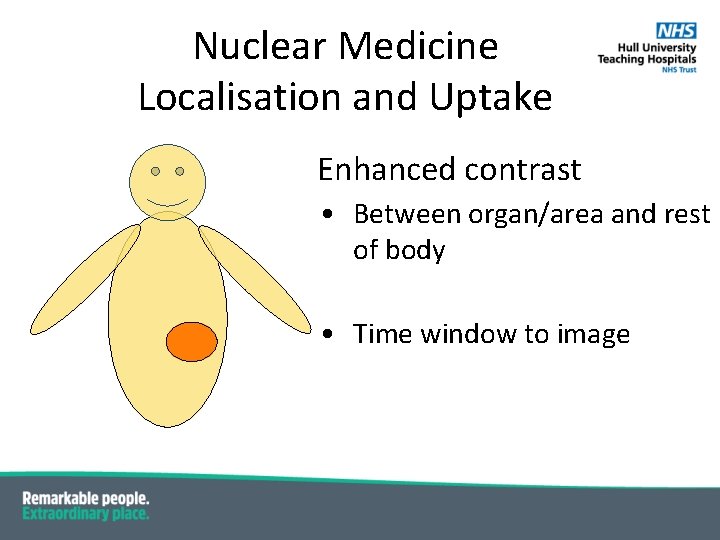 Nuclear Medicine
Localisation and Uptake

NHS
Hull University Teaching Hospitals
NHS Trust

Enhanced contrast

• Between organ/area and rest of body

• Time window to image

Remarkable people.
Extraordinary place.